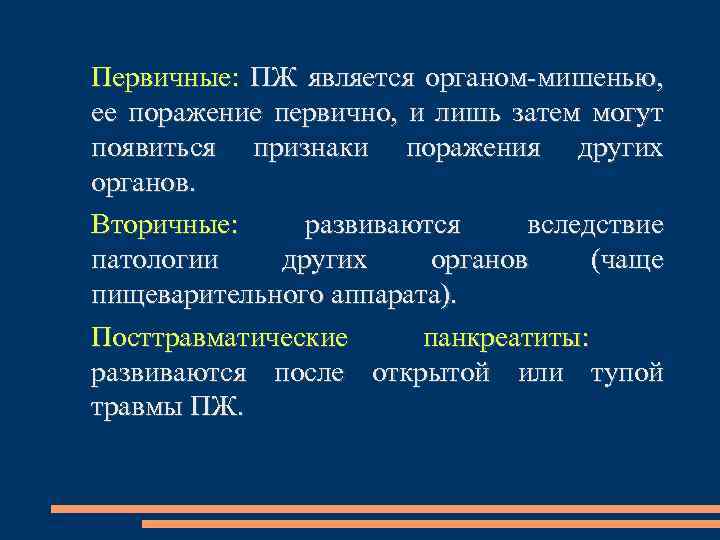 Первичные: ПЖ является органом-мишенью, ее поражение первично, и лишь затем могут появиться признаки поражения других органов.

Вторичные: развиваются вследствие патологии других органов (чаще пищеварительного аппарата).

Посттравматические панкреатиты: развиваются после открытой или тупой травмы ПЖ.